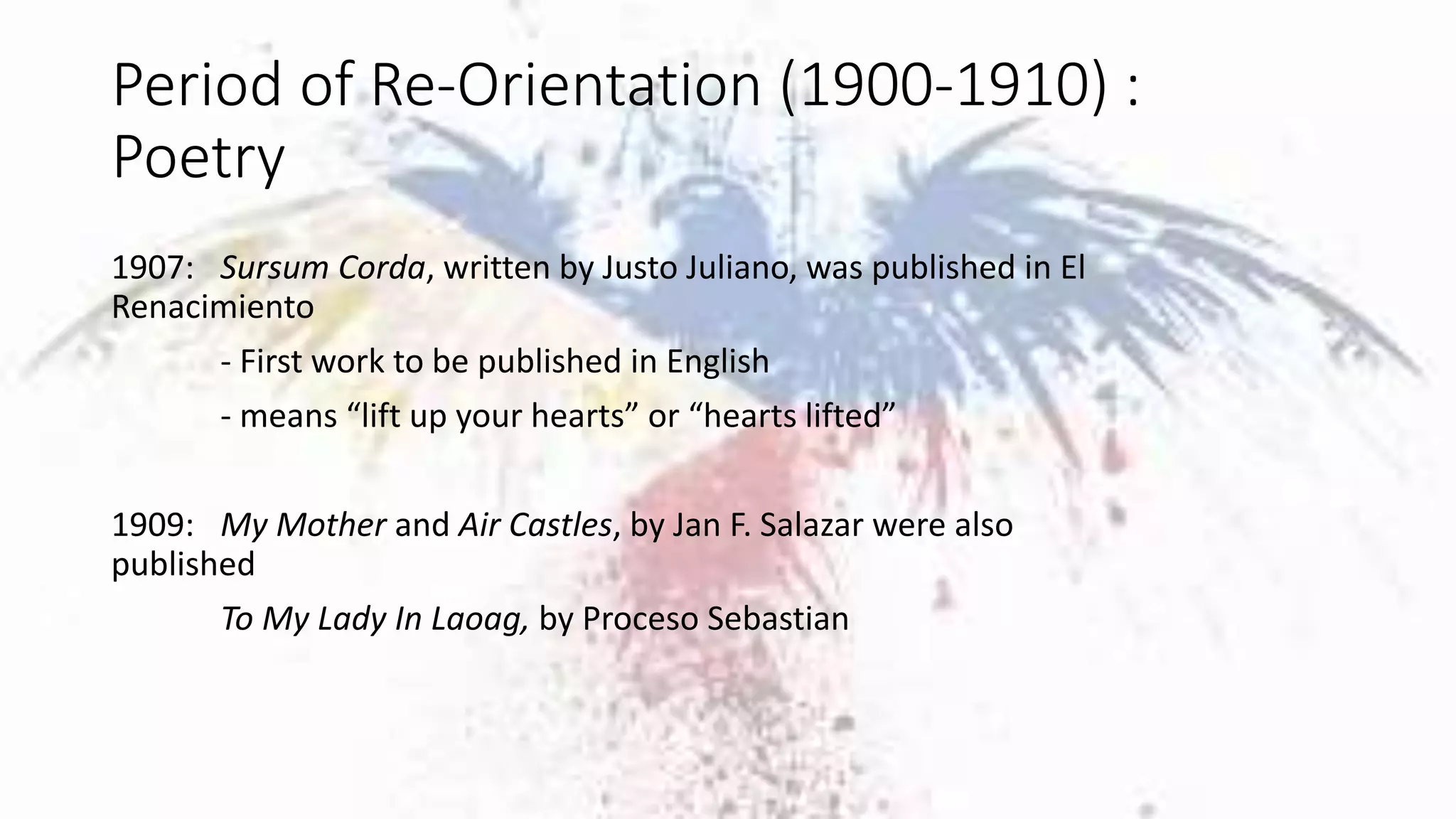 Period of Re-Orientation (1900-1910) : Poetry

1907: Sursum Corda, written by Justo Juliano, was published in El Renacimiento

- First work to be published in English

- means “lift up your hearts” or “hearts lifted”

1909: My Mother and Air Castles, by Jan F. Salazar were also published

To My Lady In Laoag, by Proceso Sebastian